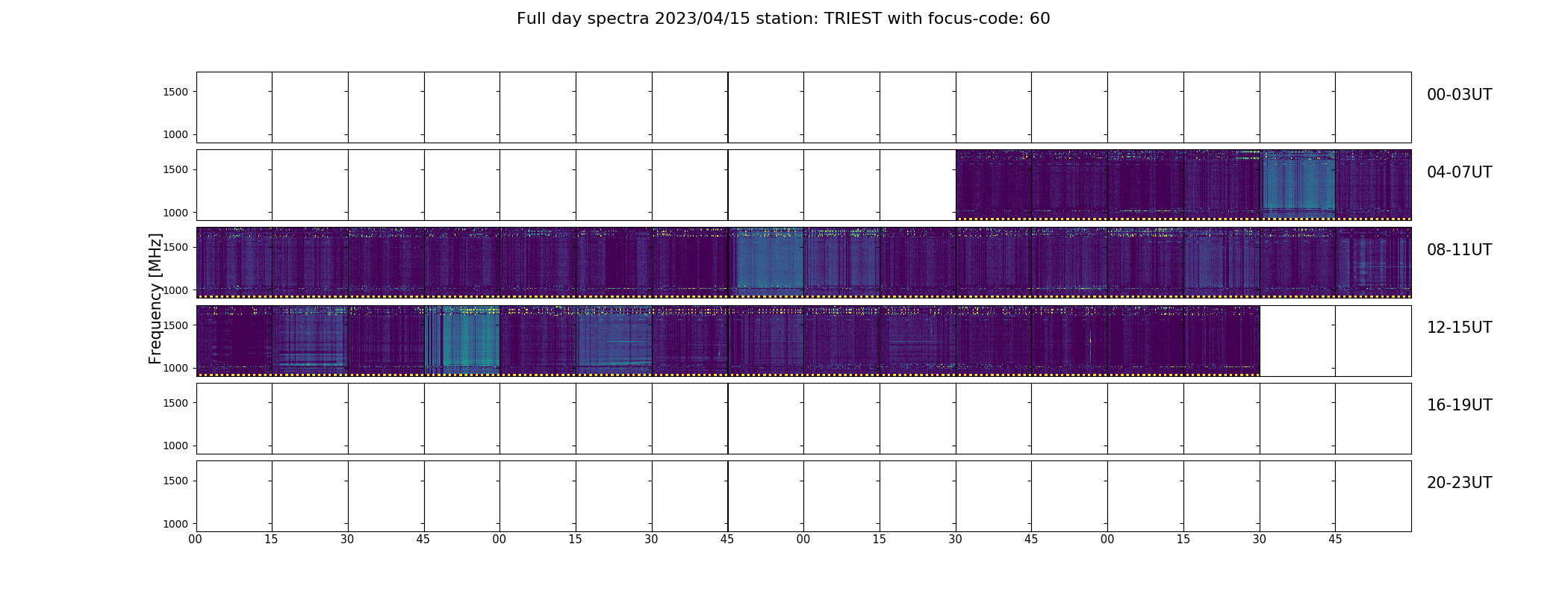 Full day spectra 2023/04/15 station: TRIEST with focus-code: 60

Frequency [MHz]

1500
1000
00-03UT

1500
1000
04-07UT

1500
1000
08-11UT

1500
1000
12-15UT

1500
1000
16-19UT

1500
1000
20-23UT

00 15 30 45 00 15 30 45 00 15 30 45 00 15 30 45